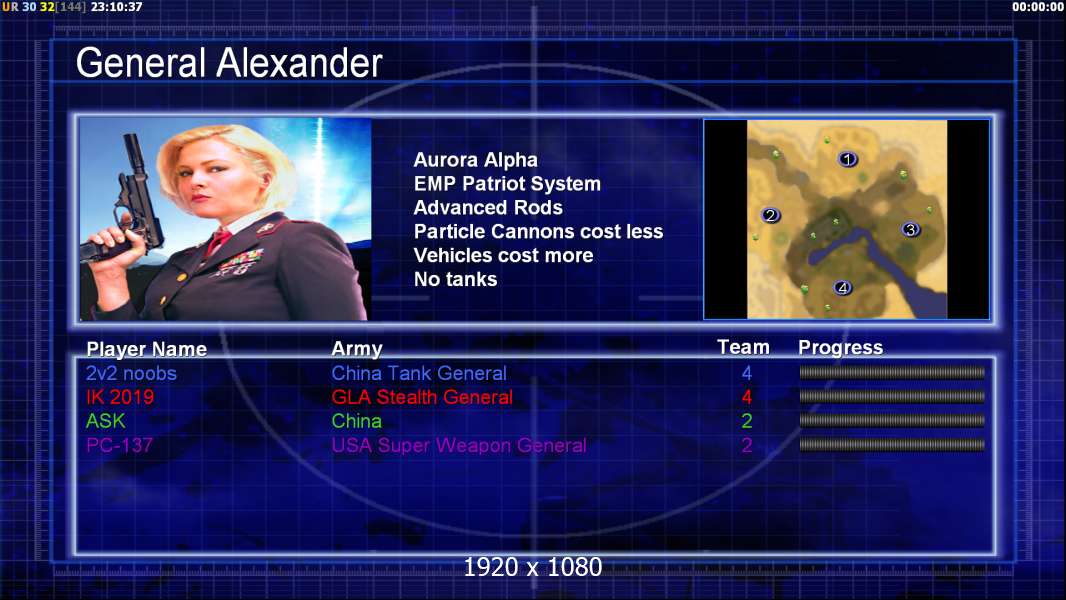 UR 30 32[144] 23:10:37

00:00:00

General Alexander

Aurora Alpha
EMP Patriot System
Advanced Rods
Particle Cannons cost less
Vehicles cost more
No tanks

1
2
3
4

| Player Name | Army | Team | Progress |
|---|---|---|---|
| 2v2 noobs | China Tank General | 4 | |
| IK 2019 | GLA Stealth General | 4 | |
| ASK | China | 2 | |
| PC-137 | USA Super Weapon General | 2 | |

1920 x 1080